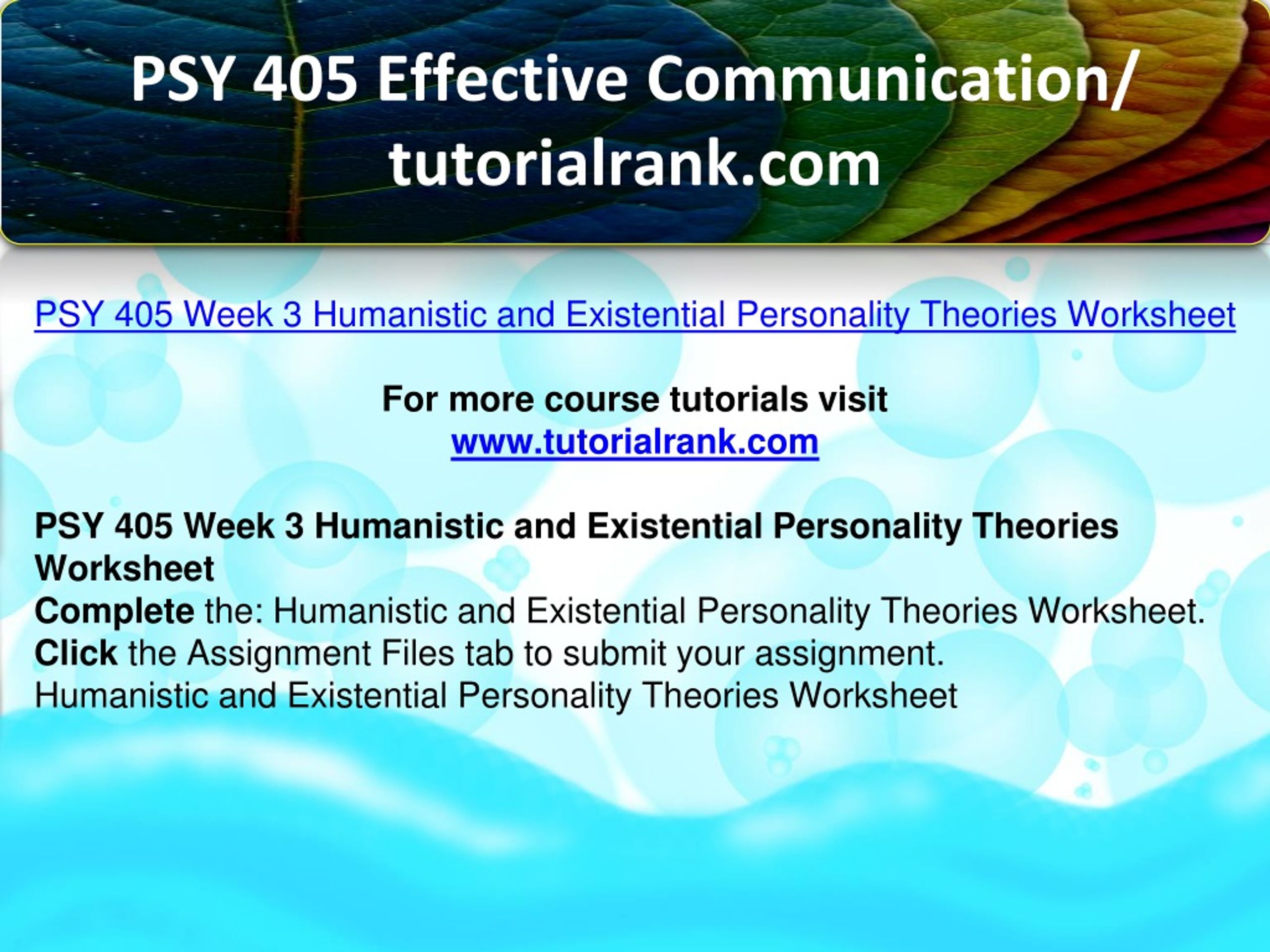 PSY 405 Effective Communication/ tutorialrank.com

PSY 405 Week 3 Humanistic and Existential Personality Theories Worksheet

For more course tutorials visit
www.tutorialrank.com

PSY 405 Week 3 Humanistic and Existential Personality Theories Worksheet
Complete the: Humanistic and Existential Personality Theories Worksheet.
Click the Assignment Files tab to submit your assignment.
Humanistic and Existential Personality Theories Worksheet